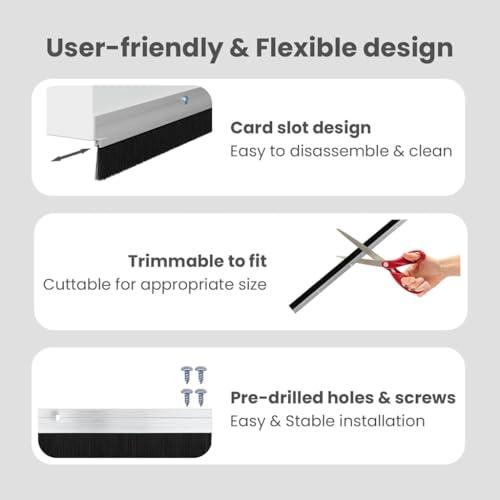 User-friendly & Flexible design

Card slot design
Easy to disassemble & clean

Trimmable to fit
Cuttable for appropriate size

Pre-drilled holes & screws
Easy & Stable installation